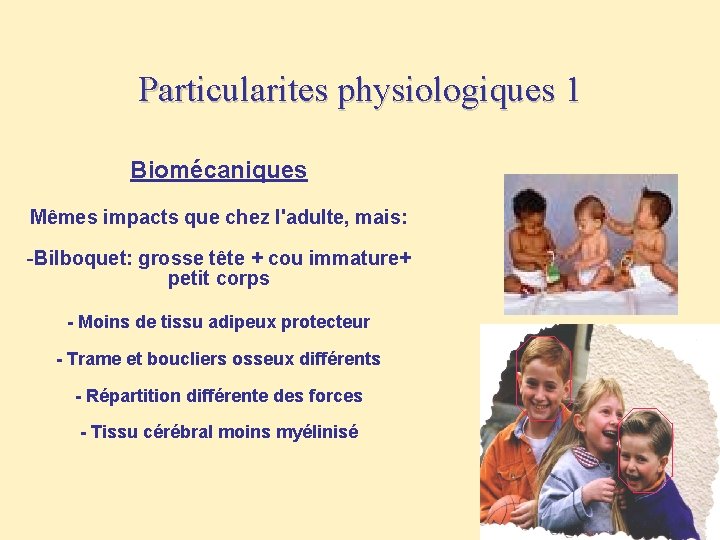 Particularites physiologiques 1

Biomécaniques

Mêmes impacts que chez l'adulte, mais:

-Bilboquet: grosse tête + cou immature+ petit corps

- Moins de tissu adipeux protecteur

- Trame et boucliers osseux différents

- Répartition différente des forces

- Tissu cérébral moins myélinisé